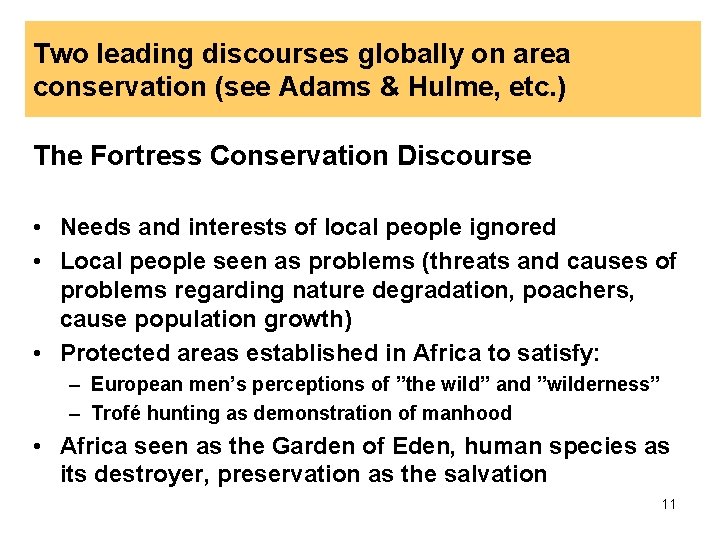 Two leading discourses globally on area conservation (see Adams & Hulme, etc.)

The Fortress Conservation Discourse

• Needs and interests of local people ignored
• Local people seen as problems (threats and causes of problems regarding nature degradation, poachers, cause population growth)
• Protected areas established in Africa to satisfy:
  – European men's perceptions of ”the wild” and ”wilderness”
  – Trofé hunting as demonstration of manhood
• Africa seen as the Garden of Eden, human species as its destroyer, preservation as the salvation

11